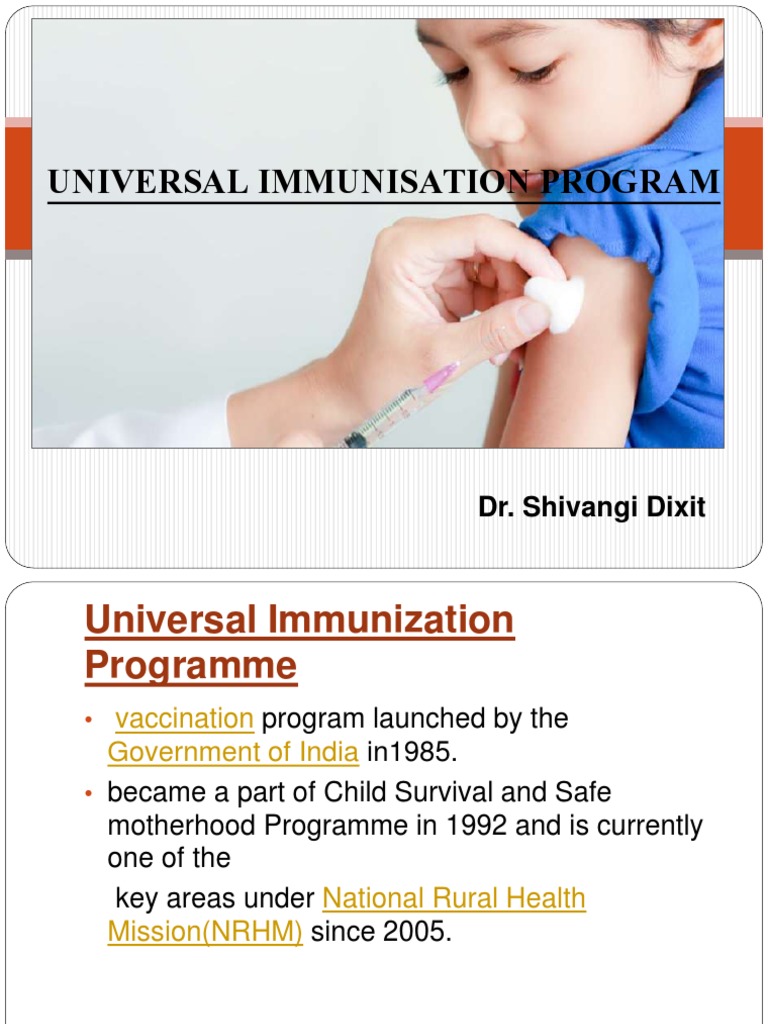 UNIVERSAL IMMUNISATION PROGRAM

Dr. Shivangi Dixit

Universal Immunization Programme

• vaccination program launched by the Government of India in1985.

• became a part of Child Survival and Safe motherhood Programme in 1992 and is currently one of the

key areas under National Rural Health Mission(NRHM) since 2005.